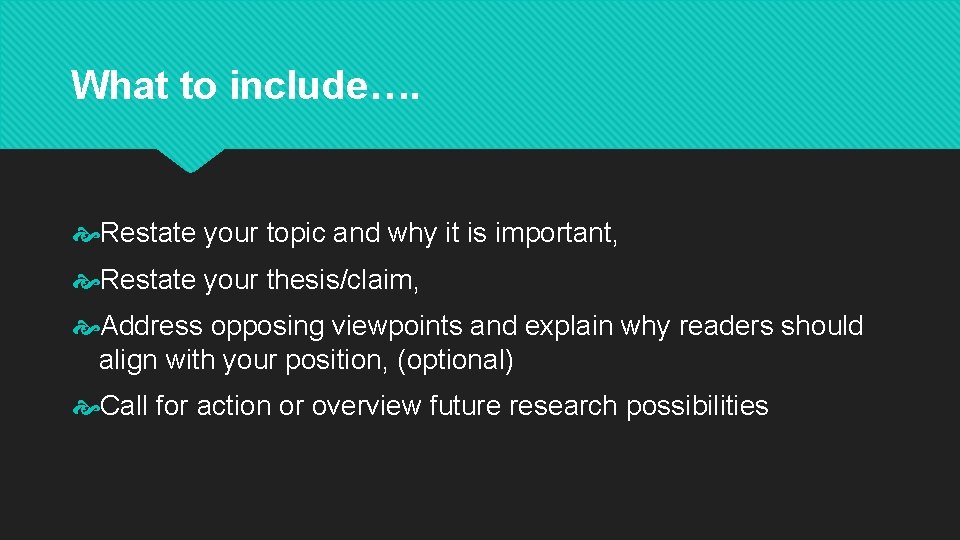 What to include….

Restate your topic and why it is important,

Restate your thesis/claim,

Address opposing viewpoints and explain why readers should align with your position, (optional)

Call for action or overview future research possibilities